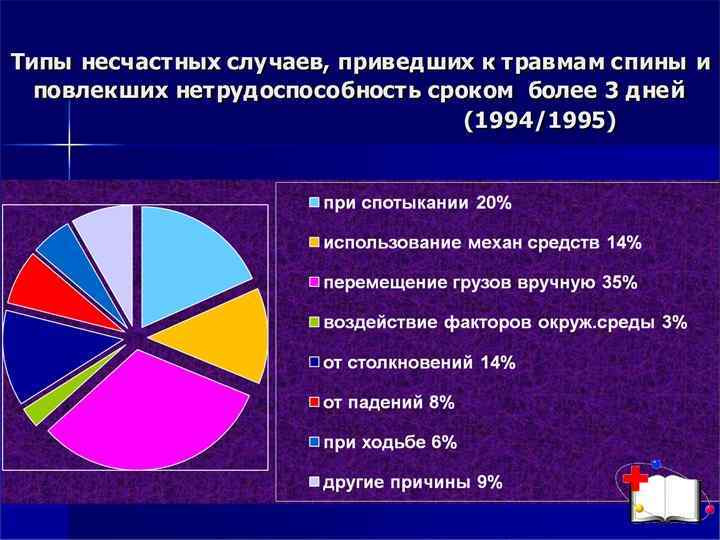 Типы несчастных случаев, приведших к травмам спины и повлекших нетрудоспособность сроком более 3 дней (1994/1995)

при спотыкании 20%

использование механ средств 14%

перемещение грузов вручную 35%

воздействие факторов окруж.среды 3%

от столкновений 14%

от падений 8%

при ходьбе 6%

другие причины 9%